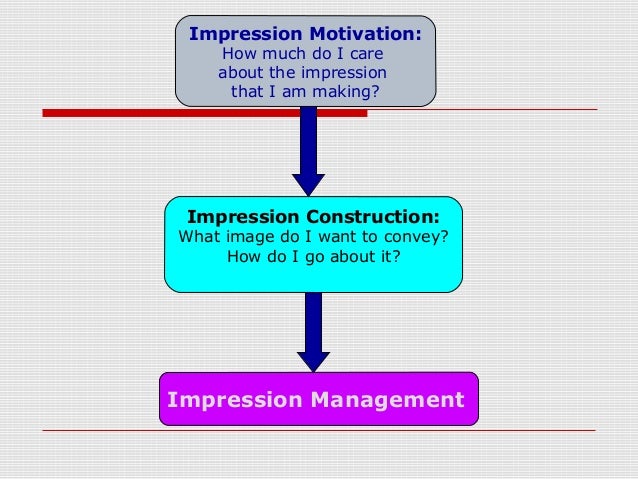 Impression Motivation:
How much do I care about the impression that I am making?

Impression Construction:
What image do I want to convey?
How do I go about it?

Impression Management